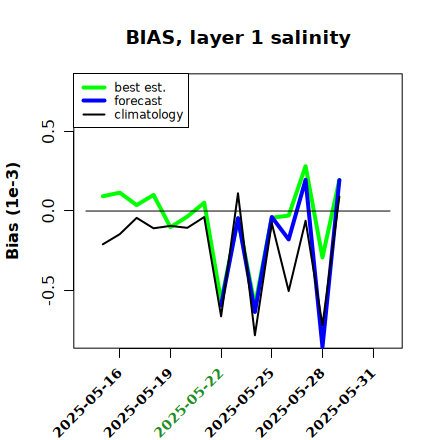 BIAS, layer 1 salinity

best est.
forecast
climatology

Bias (1e-3)

0.5
0.0
-0.5

2025-05-16
2025-05-19
2025-05-22
2025-05-25
2025-05-28
2025-05-31